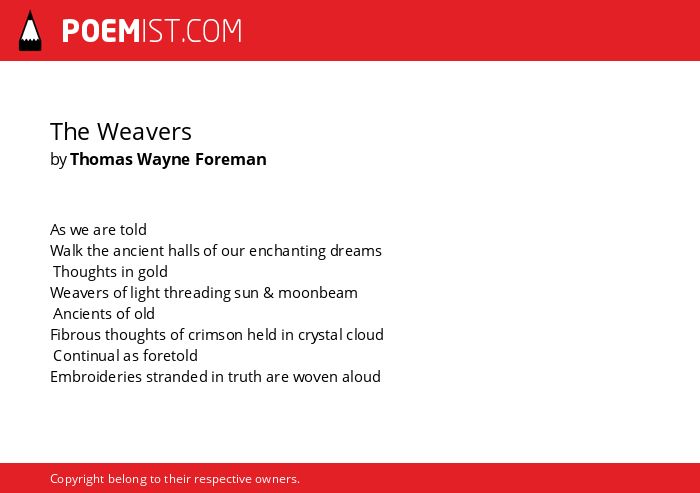 POEMIST.COM

The Weavers
by Thomas Wayne Foreman

As we are told
Walk the ancient halls of our enchanting dreams
Thoughts in gold
Weavers of light threading sun & moonbeam
Ancients of old
Fibrous thoughts of crimson held in crystal cloud
Continual as foretold
Embroideries stranded in truth are woven aloud

Copyright belong to their respective owners.